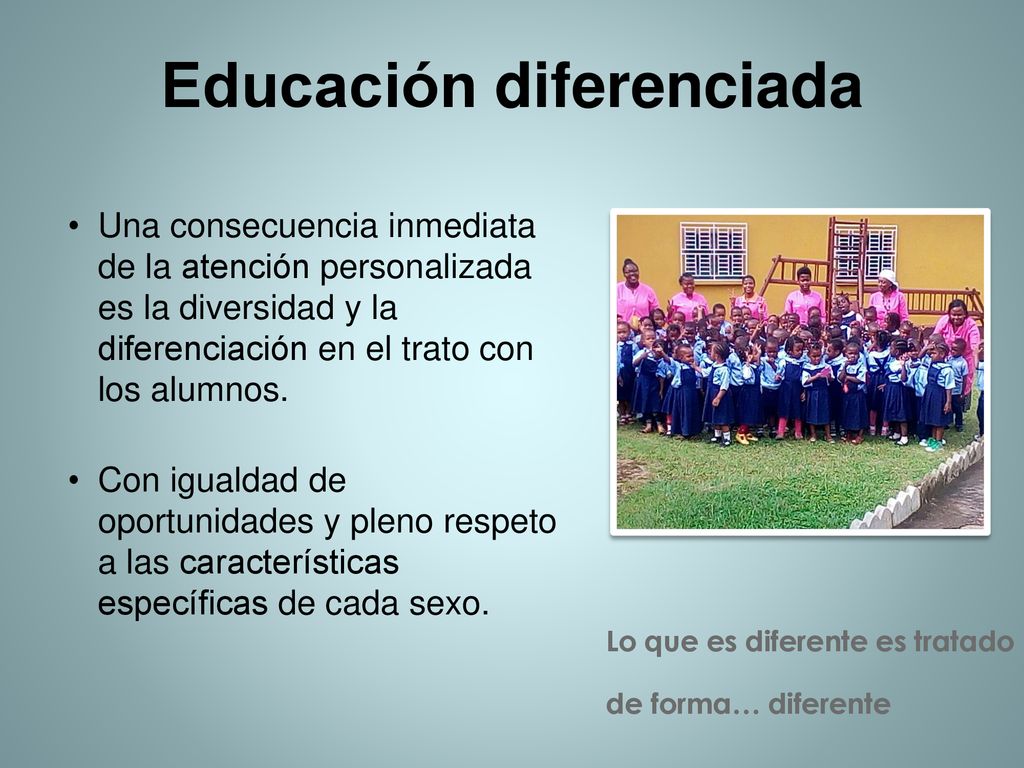 Educación diferenciada

• Una consecuencia inmediata de la atención personalizada es la diversidad y la diferenciación en el trato con los alumnos.

• Con igualdad de oportunidades y pleno respeto a las características específicas de cada sexo.

Lo que es diferente es tratado

de forma… diferente